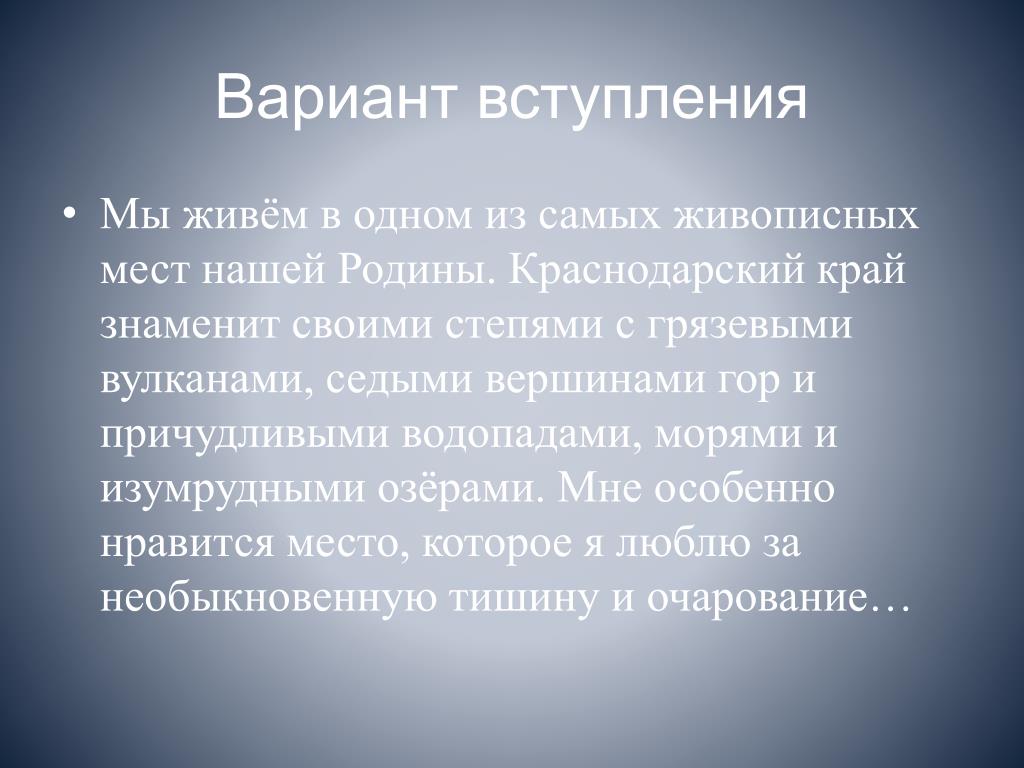 Вариант вступления

• Мы живём в одном из самых живописных мест нашей Родины. Краснодарский край знаменит своими степями с грязевыми вулканами, седыми вершинами гор и причудливыми водопадами, морями и изумрудными озёрами. Мне особенно нравится место, которое я люблю за необыкновенную тишину и очарование…